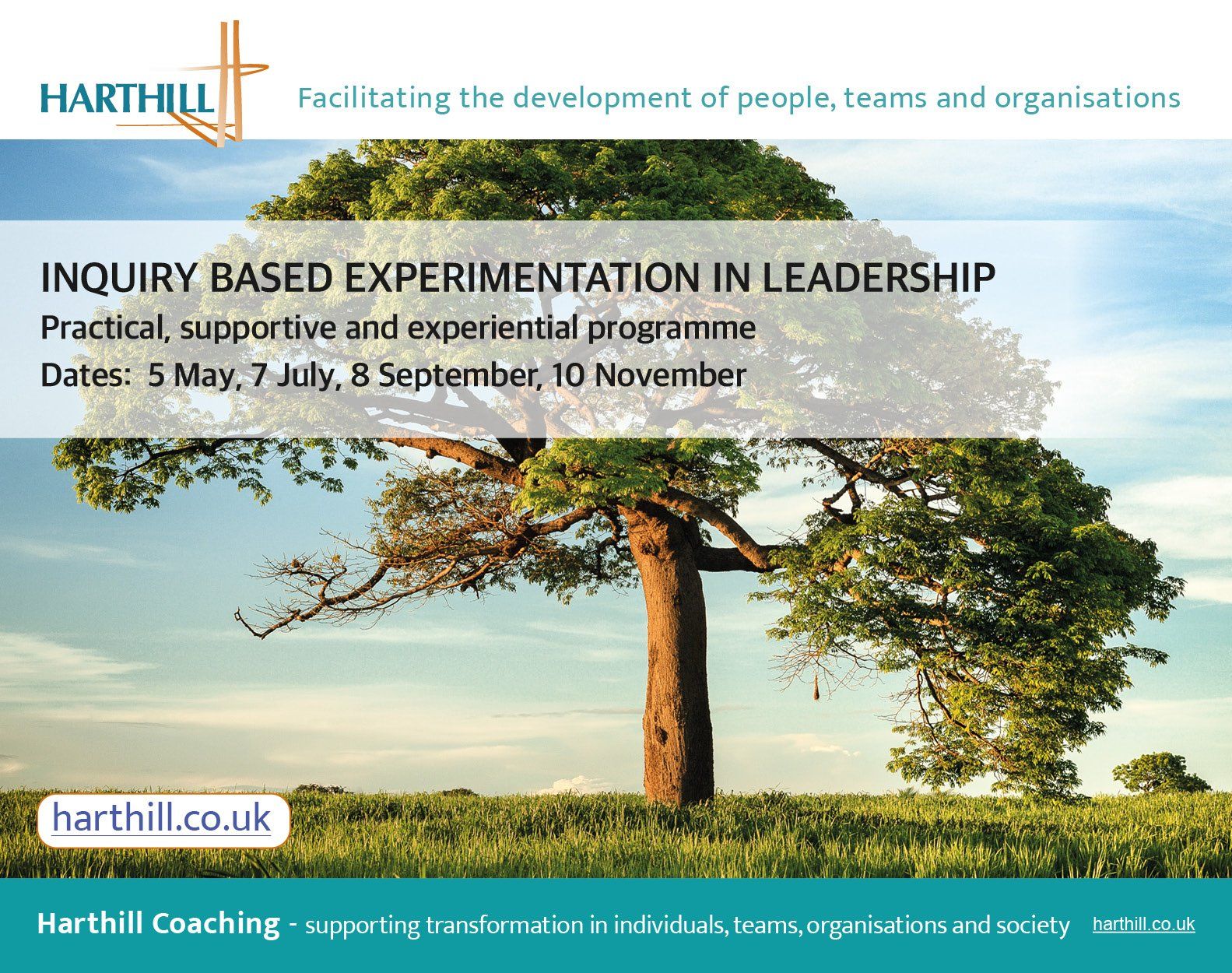 HARTHILL

Facilitating the development of people, teams and organisations

INQUIRY BASED EXPERIMENTATION IN LEADERSHIP

Practical, supportive and experiential programme

Dates: 5 May, 7 July, 8 September, 10 November

harthill.co.uk

Harthill Coaching - supporting transformation in individuals, teams, organisations and society harthill.co.uk